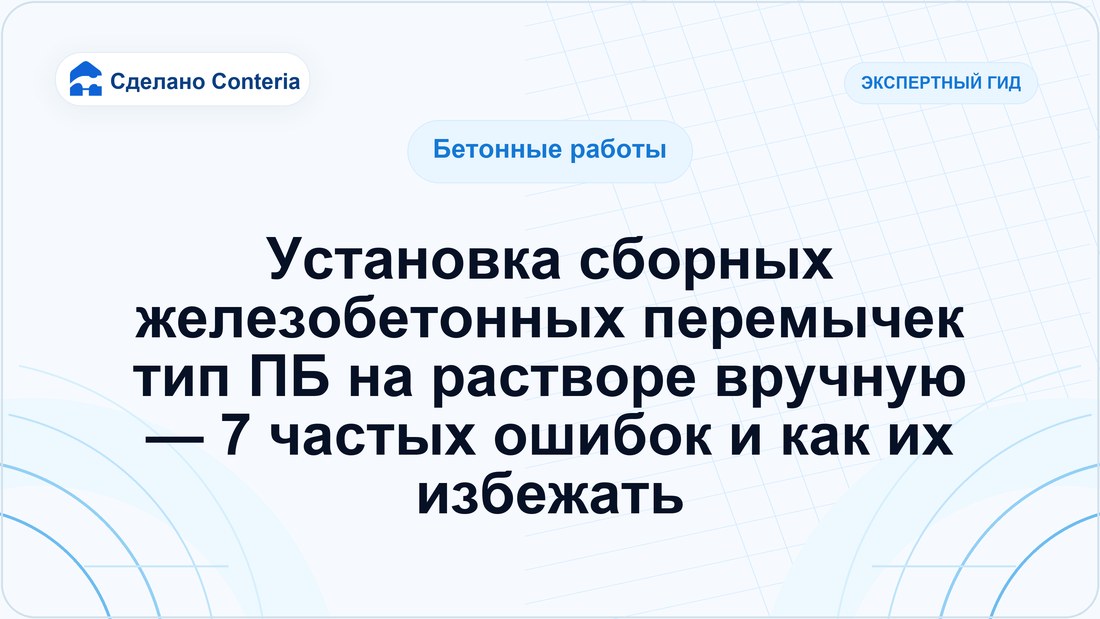 Сделано Conteria

ЭКСПЕРТНЫЙ ГИД

Бетонные работы

Установка сборных железобетонных перемычек тип ПБ на растворе вручную — 7 частых ошибок и как их избежать